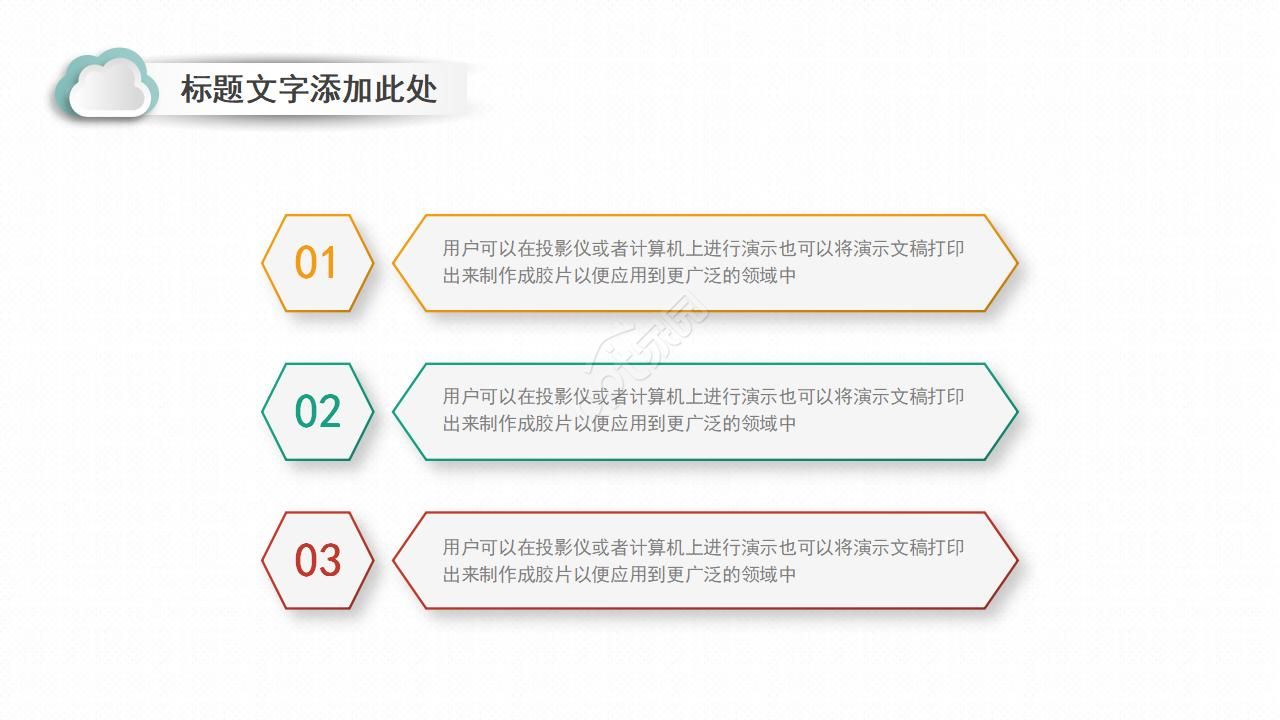 标题文字添加此处

01

用户可以在投影仪或者计算机上进行演示也可以将演示文稿打印出来制作成胶片以便应用到更广泛的领域中

02

用户可以在投影仪或者计算机上进行演示也可以将演示文稿打印出来制作成胶片以便应用到更广泛的领域中

03

用户可以在投影仪或者计算机上进行演示也可以将演示文稿打印出来制作成胶片以便应用到更广泛的领域中